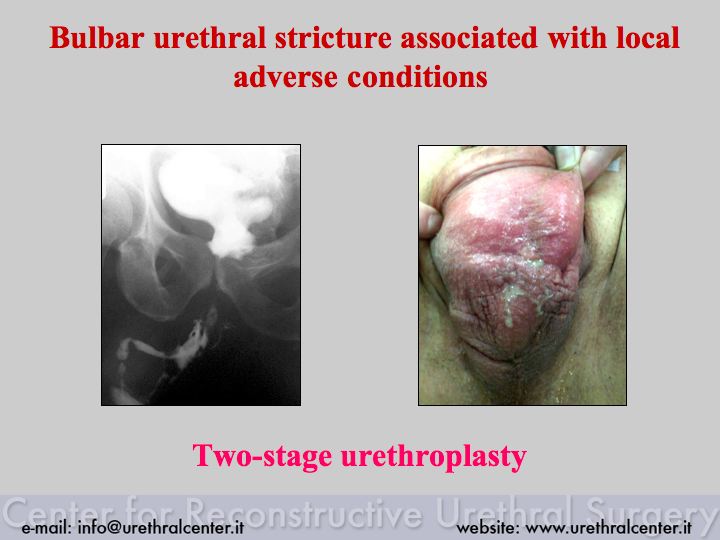 Bulbar urethral stricture associated with local adverse conditions

Two-stage urethroplasty

Center for Reconstructive Urethral Surgery

e-mail: info@urethralcenter.it

website: www.urethralcenter.it